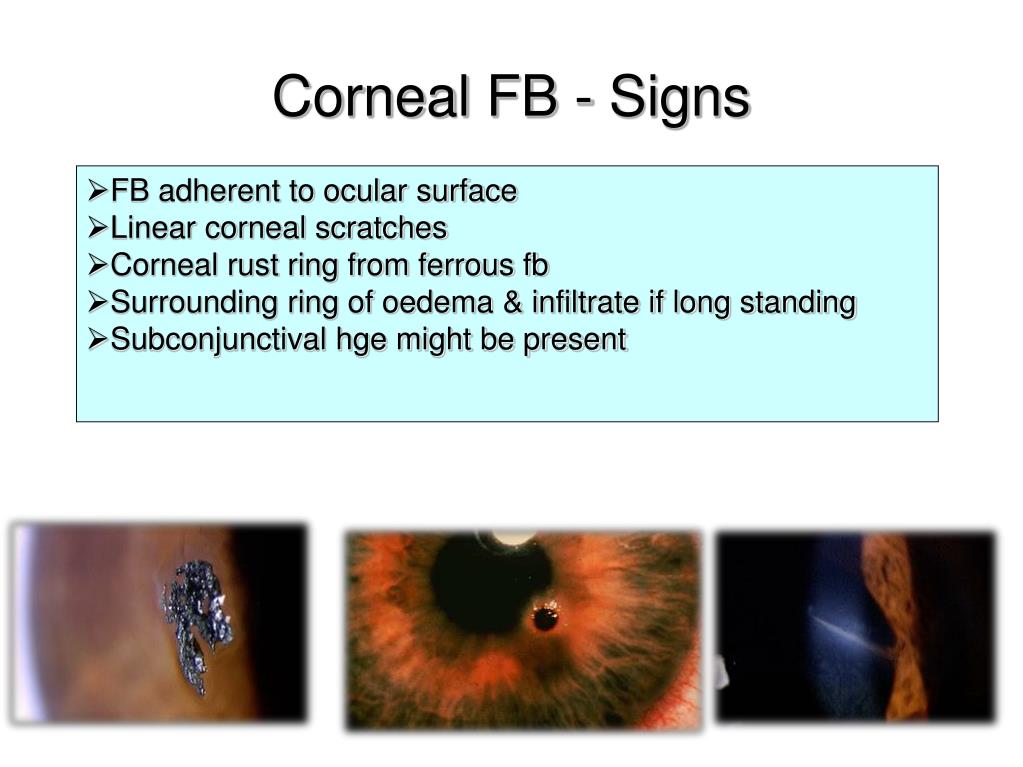 Corneal FB - Signs

➢FB adherent to ocular surface
➢Linear corneal scratches
➢Corneal rust ring from ferrous fb
➢Surrounding ring of oedema & infiltrate if long standing
➢Subconjunctival hge might be present